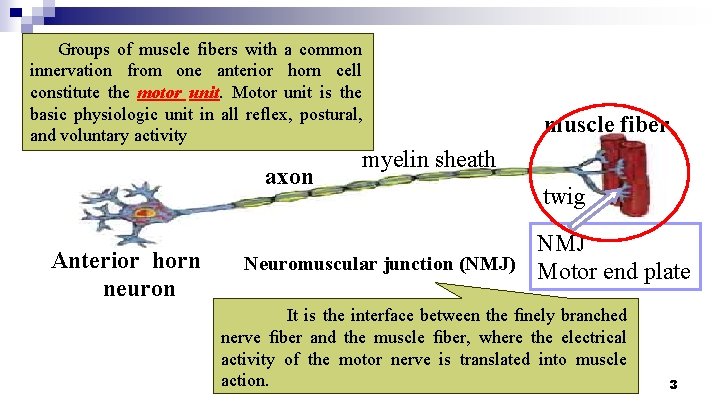 Groups of muscle fibers with a common innervation from one anterior horn cell constitute the motor unit. Motor unit is the basic physiologic unit in all reflex, postural, and voluntary activity

muscle fiber

myelin sheath

axon

twig

NMJ
Motor end plate

Anterior horn neuron

Neuromuscular junction (NMJ)

It is the interface between the finely branched nerve fiber and the muscle fiber, where the electrical activity of the motor nerve is translated into muscle action.

3